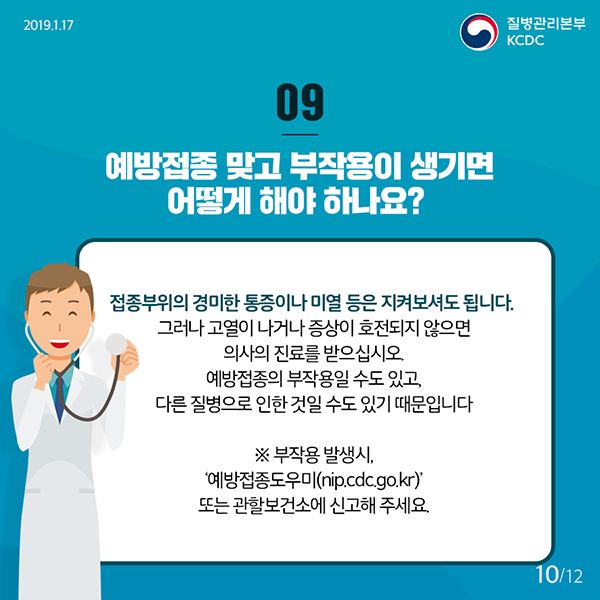 2019.1.17

질병관리본부
KCDC

09

예방접종 맞고 부작용이 생기면 어떻게 해야 하나요?

접종부위의 경미한 통증이나 미열 등은 지켜보셔도 됩니다.
그러나 고열이 나거나 증상이 호전되지 않으면 의사의 진료를 받으십시오.
예방접종의 부작용일 수도 있고, 다른 질병으로 인한 것일 수도 있기 때문입니다

※ 부작용 발생시, '예방접종도우미(nip.cdc.go.kr)' 또는 관할보건소에 신고해 주세요.

10/12